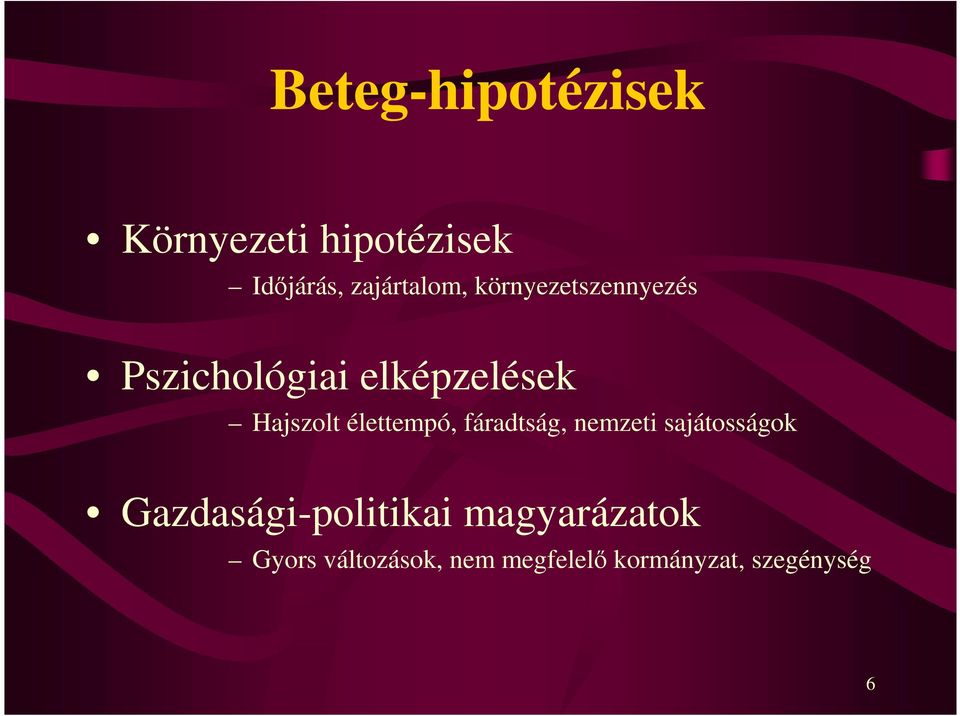 Beteg-hipotézisek

• Környezeti hipotézisek
– Időjárás, zajártalom, környezetszennyezés

• Pszichológiai elképzelések
– Hajszolt élettempó, fáradtság, nemzeti sajátosságok

• Gazdasági-politikai magyarázatok
– Gyors változások, nem megfelelő kormányzat, szegénység

6